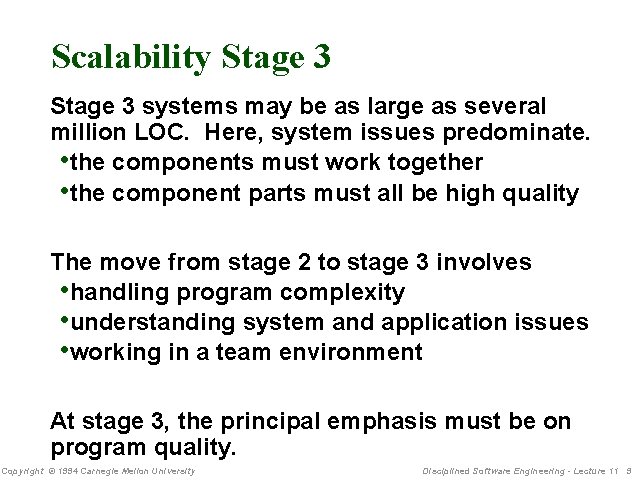 Scalability Stage 3

Stage 3 systems may be as large as several million LOC. Here, system issues predominate.

•the components must work together

•the component parts must all be high quality

The move from stage 2 to stage 3 involves

•handling program complexity

•understanding system and application issues

•working in a team environment

At stage 3, the principal emphasis must be on program quality.

Copyright © 1994 Carnegie Mellon University

Disciplined Software Engineering - Lecture 11 9